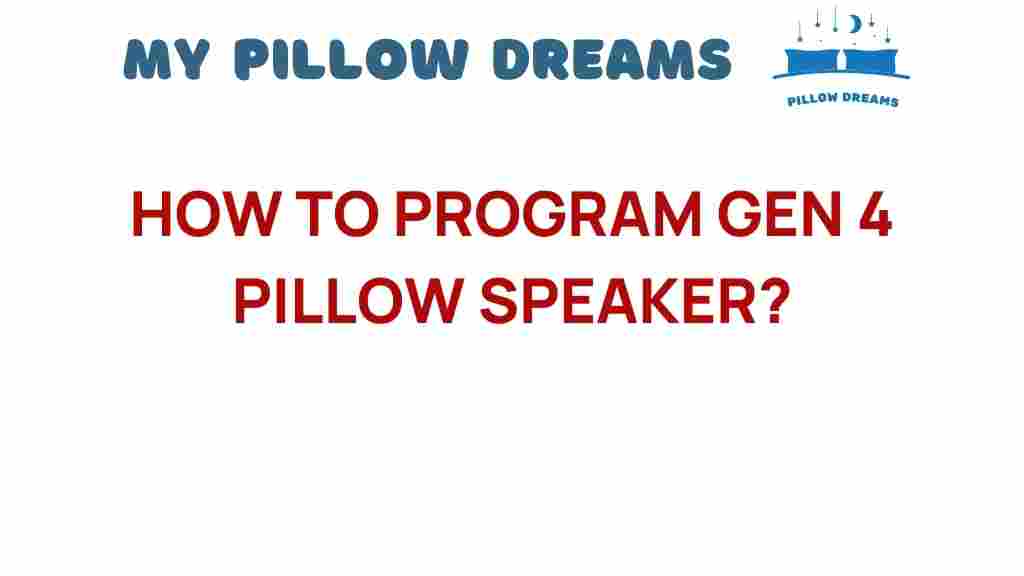 MY PILLOW DREAMS

PILLOW DREAMS

HOW TO PROGRAM GEN 4 PILLOW SPEAKER?